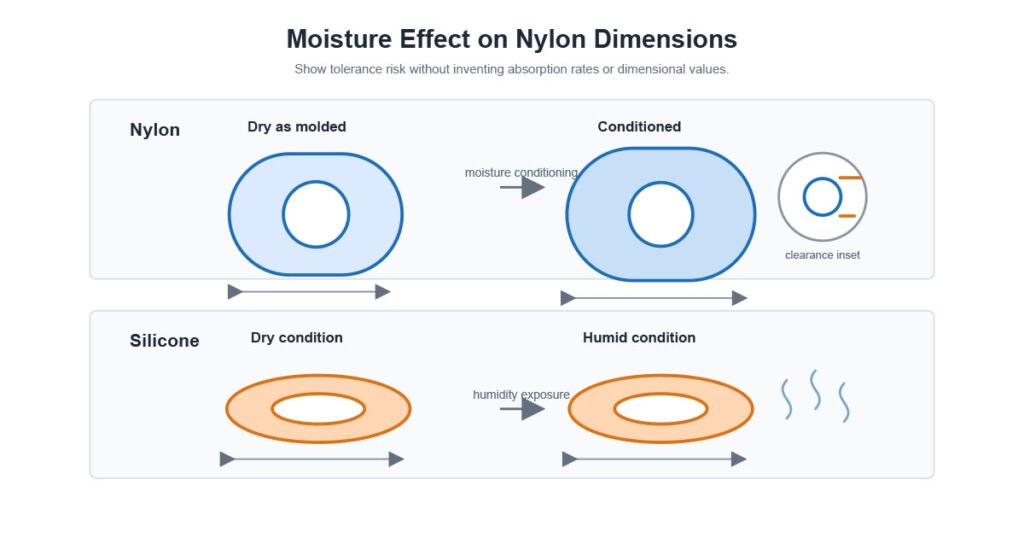 Moisture Effect on Nylon Dimensions

Show tolerance risk without inventing absorption rates or dimensional values.

Nylon

Dry as molded

moisture conditioning

Conditioned

clearance inset

Silicone

Dry condition

humidity exposure

Humid condition